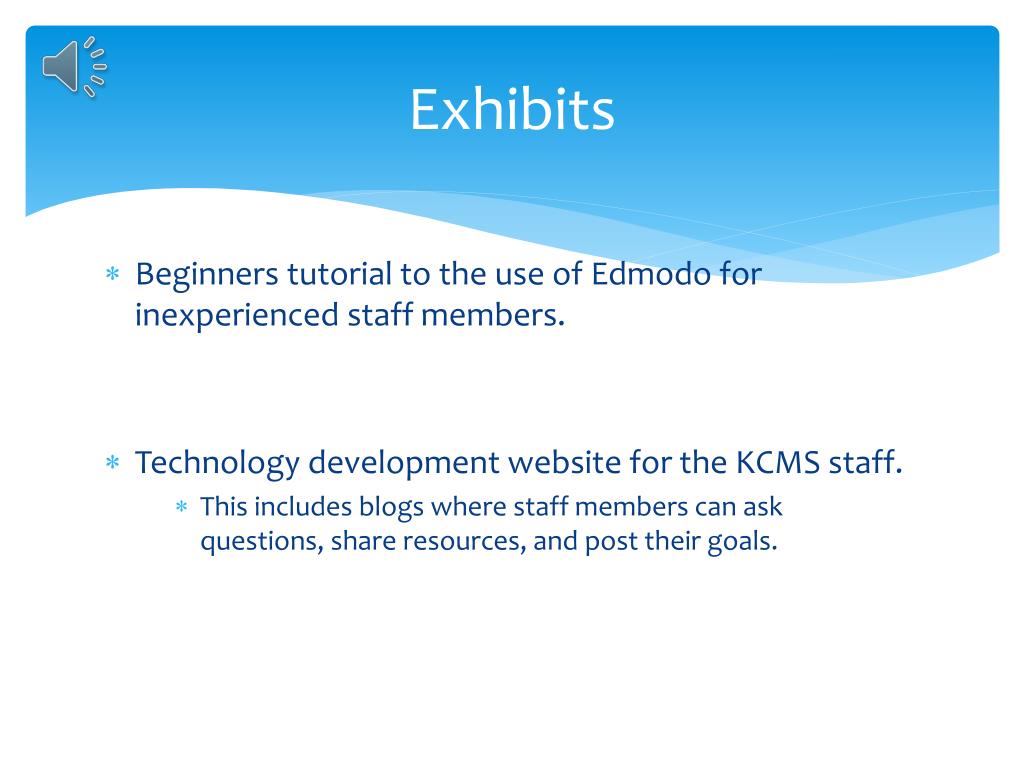 Exhibits

* Beginners tutorial to the use of Edmodo for inexperienced staff members.

* Technology development website for the KCMS staff.
  * This includes blogs where staff members can ask questions, share resources, and post their goals.